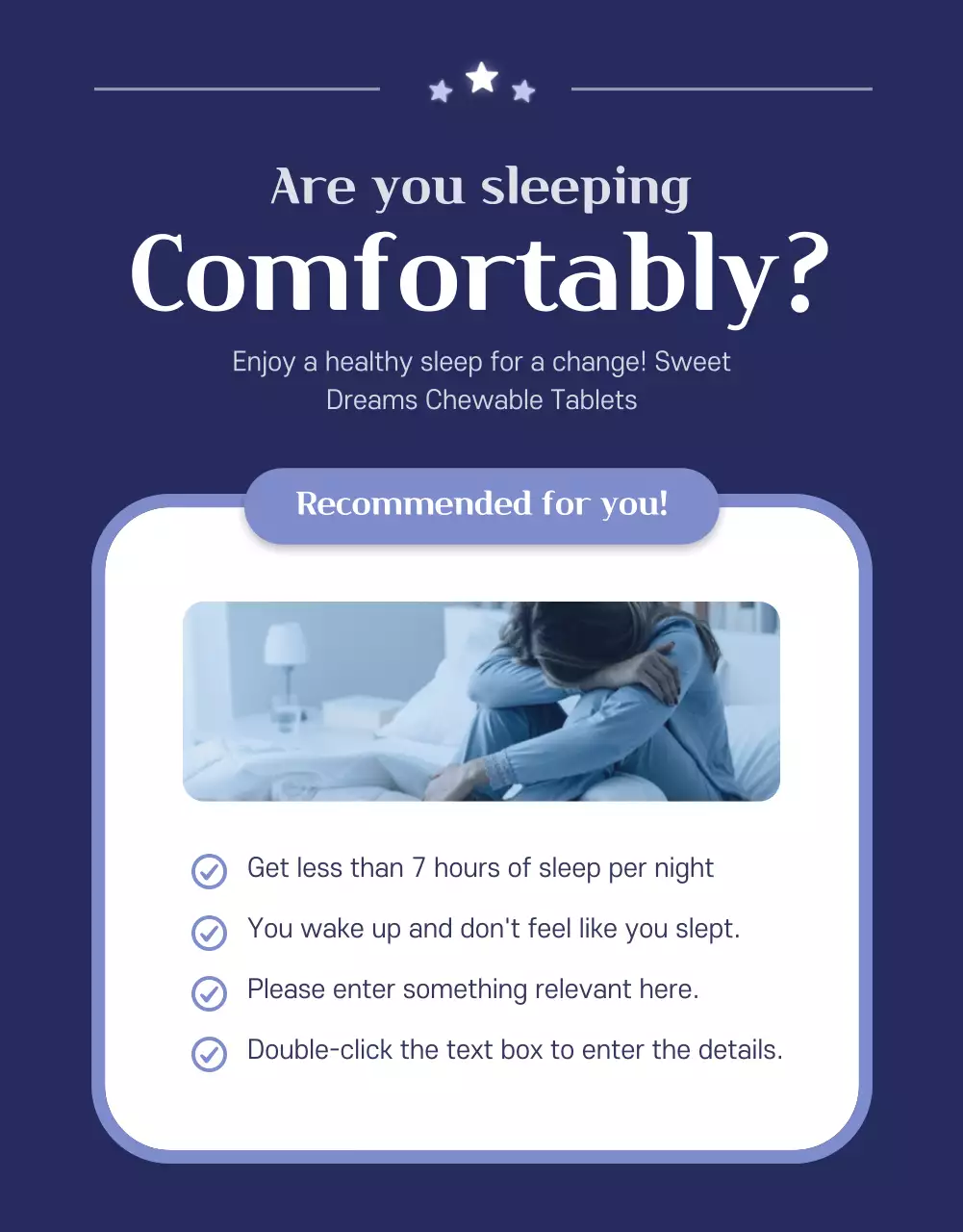 Are you sleeping
Comfortably?

Enjoy a healthy sleep for a change! Sweet Dreams Chewable Tablets

Recommended for you!

Get less than 7 hours of sleep per night

You wake up and don't feel like you slept.

Please enter something relevant here.

Double-click the text box to enter the details.